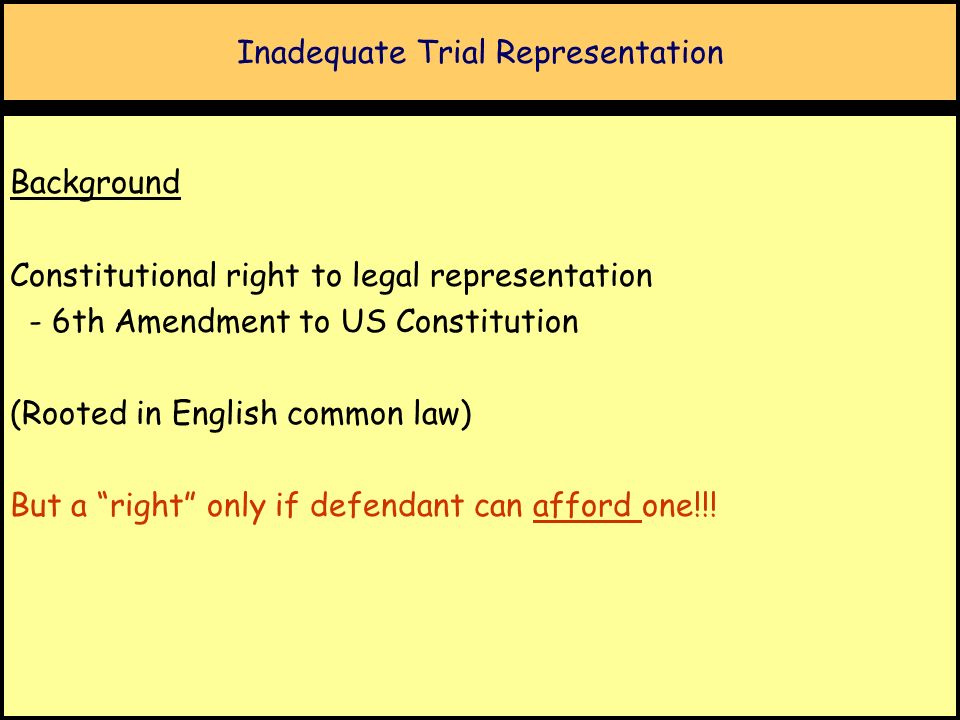 Inadequate Trial Representation

Background

Constitutional right to legal representation
- 6th Amendment to US Constitution

(Rooted in English common law)

But a “right” only if defendant can afford one!!!